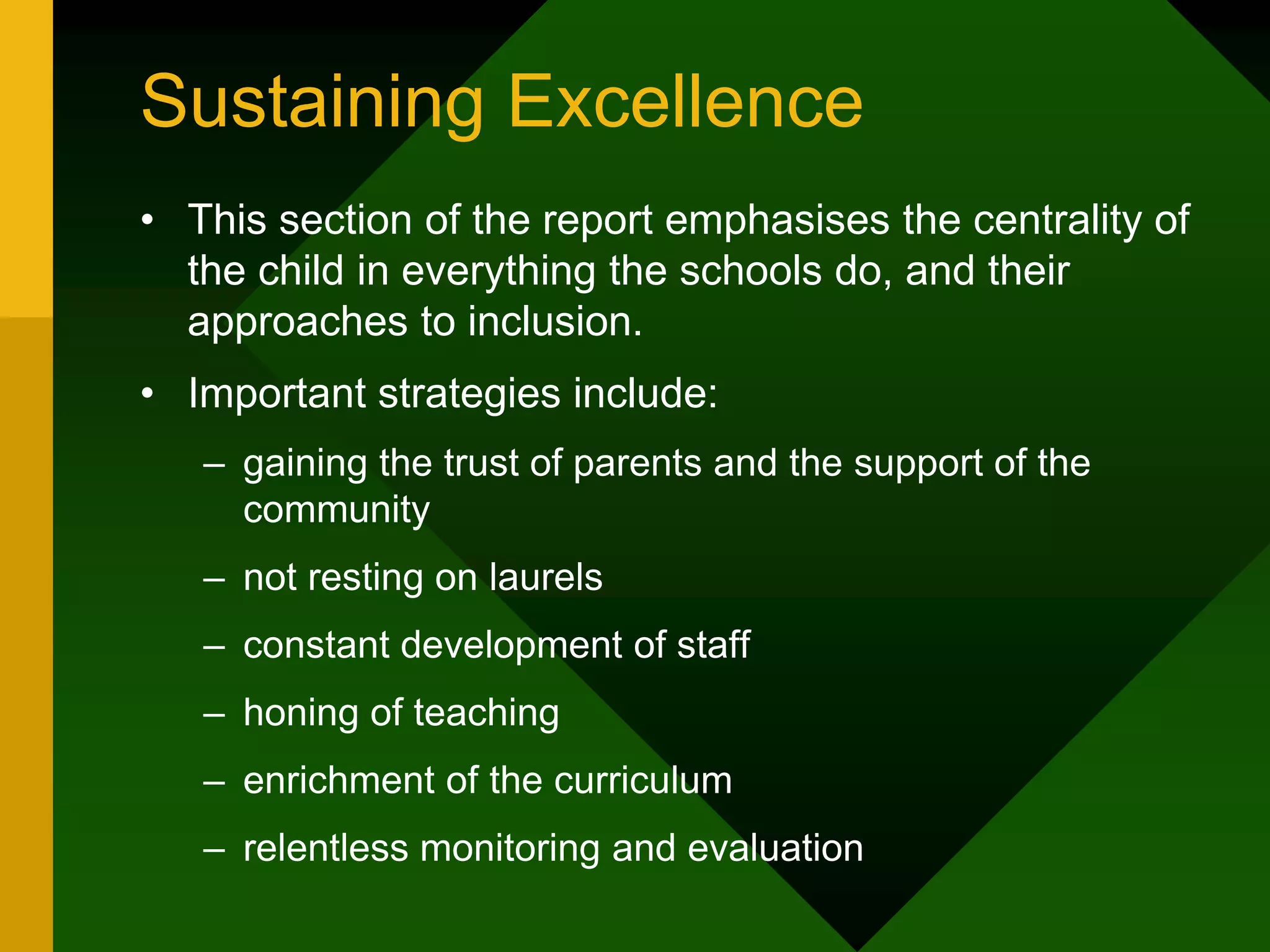 Sustaining Excellence

• This section of the report emphasises the centrality of the child in everything the schools do, and their approaches to inclusion.

• Important strategies include:

– gaining the trust of parents and the support of the community

– not resting on laurels

– constant development of staff

– honing of teaching

– enrichment of the curriculum

– relentless monitoring and evaluation